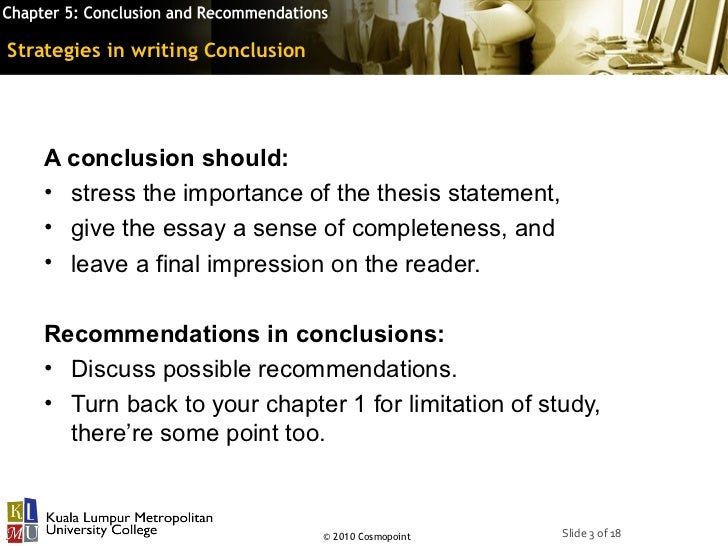 Chapter 5: Conclusion and Recommendations

Strategies in writing Conclusion

A conclusion should:
• stress the importance of the thesis statement,
• give the essay a sense of completeness, and
• leave a final impression on the reader.

Recommendations in conclusions:
• Discuss possible recommendations.
• Turn back to your chapter 1 for limitation of study, there're some point too.

KL MU Kuala Lumpur Metropolitan University College

© 2010 Cosmopoint

Slide 3 of 18